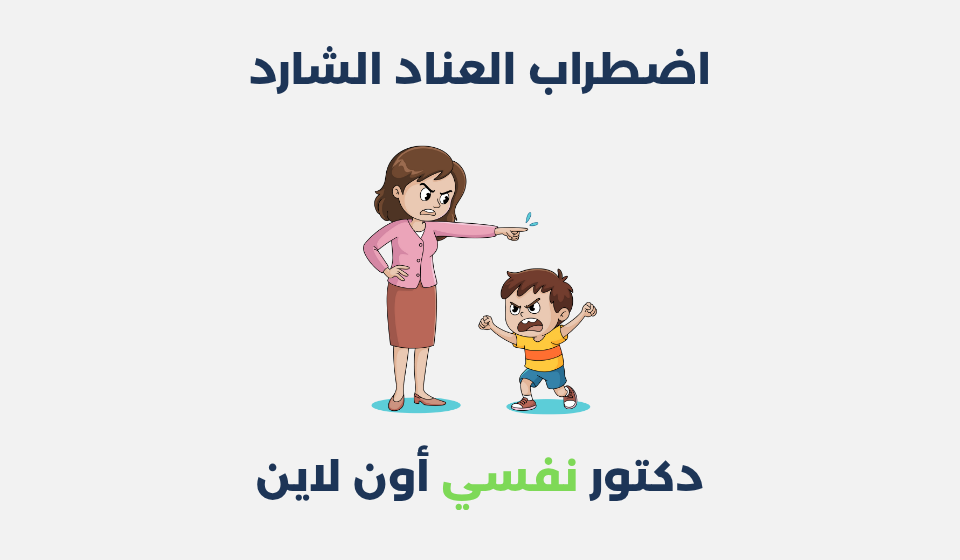 اضطراب العناد الشارد

دكتور نفسي أون لاين